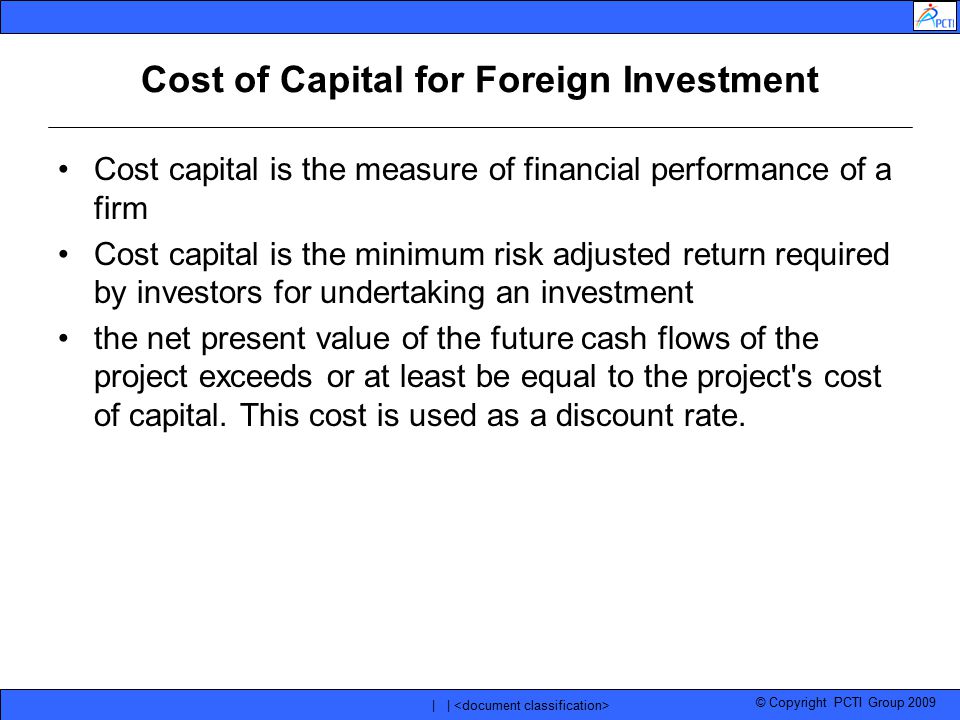 PCTI

Cost of Capital for Foreign Investment

• Cost capital is the measure of financial performance of a firm

• Cost capital is the minimum risk adjusted return required by investors for undertaking an investment

• the net present value of the future cash flows of the project exceeds or at least be equal to the project's cost of capital. This cost is used as a discount rate.

| | <document classification>

© Copyright PCTI Group 2009